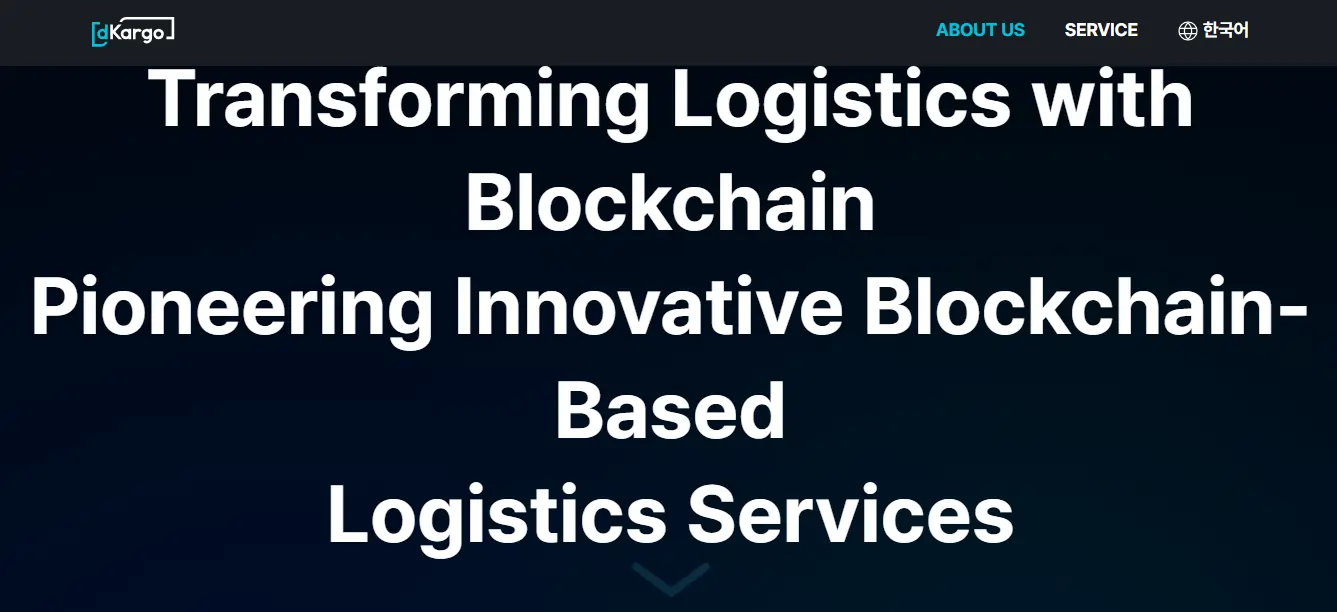 dKargo

ABOUT US SERVICE 한국어

Transforming Logistics with Blockchain

Pioneering Innovative Blockchain-Based

Logistics Services